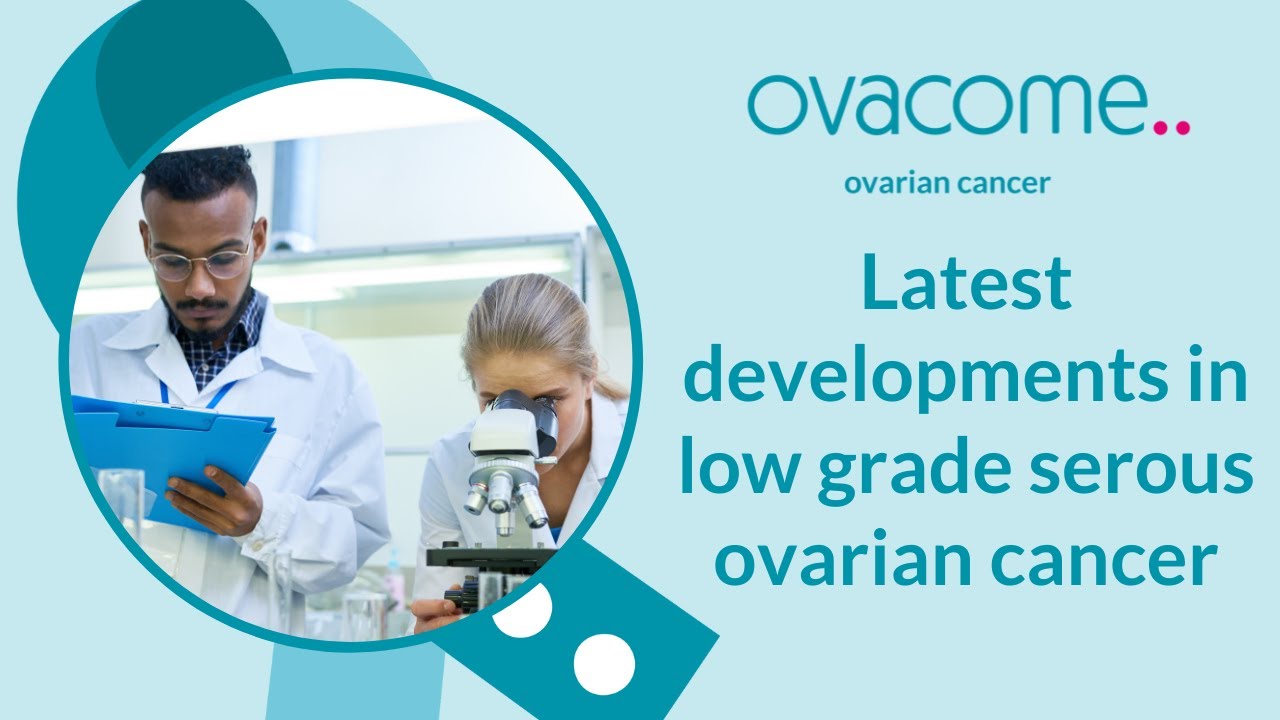 ovacome..

ovarian cancer

Latest developments in low grade serous ovarian cancer